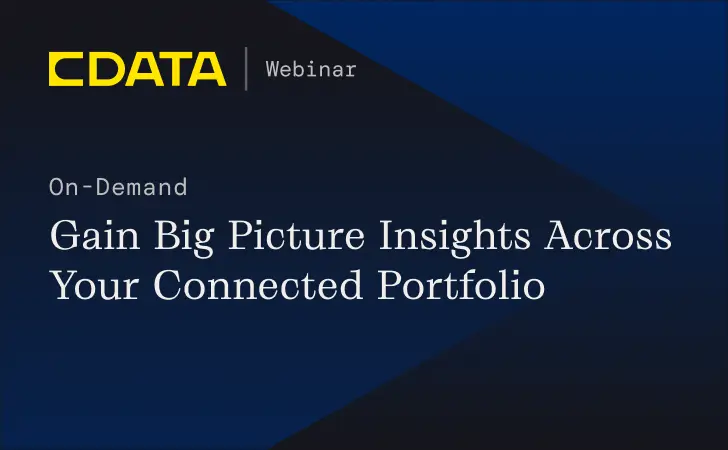 CDATA | Webinar

On-Demand

Gain Big Picture Insights Across Your Connected Portfolio